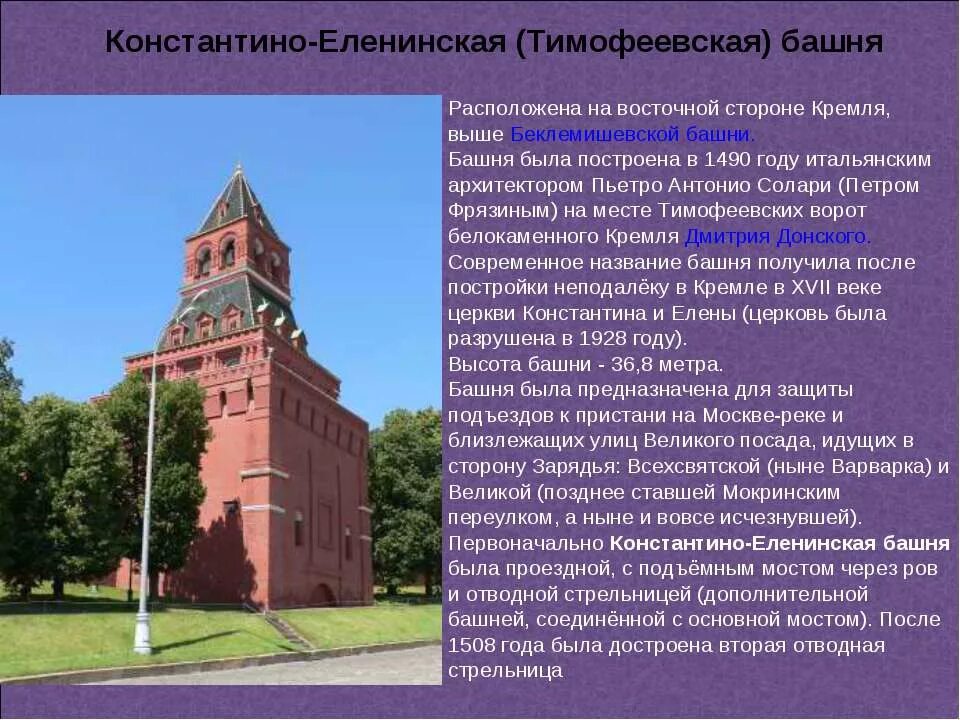 Константино-Еленинская (Тимофеевская) башня

Расположена на восточной стороне Кремля, выше Беклемишевской башни.
Башня была построена в 1490 году итальянским архитектором Пьетро Антонио Солари (Петром Фрязиным) на месте Тимофеевских ворот белокаменного Кремля Дмитрия Донского.
Современное название башня получила после постройки неподалёку в Кремле в XVII веке церкви Константина и Елены (церковь была разрушена в 1928 году).
Высота башни - 36,8 метра.
Башня была предназначена для защиты подъездов к пристани на Москве-реке и близлежащих улиц Великого посада, идущих в сторону Зарядья: Всехсвятской (ныне Варварка) и Великой (позднее ставшей Мокринским переулком, а ныне и вовсе исчезнувшей).
Первоначально Константино-Еленинская башня была проездной, с подъёмным мостом через ров и отводной стрельницей (дополнительной башней, соединённой с основной мостом). После 1508 года была достроена вторая отводная стрельница